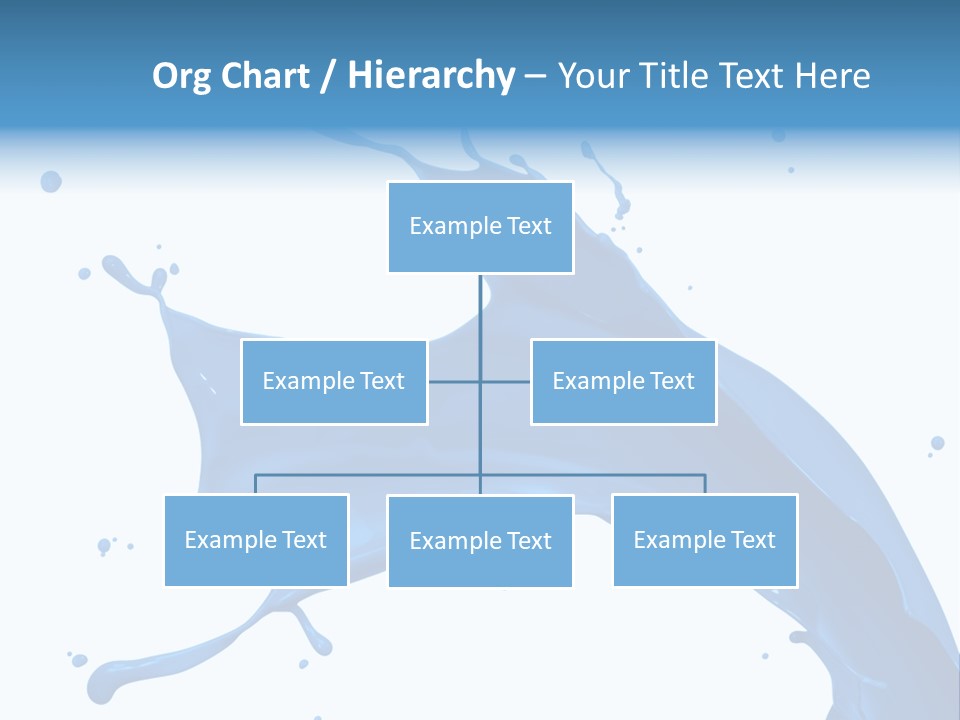 Org Chart / Hierarchy – Your Title Text Here

Example Text

Example Text

Example Text

Example Text

Example Text

Example Text